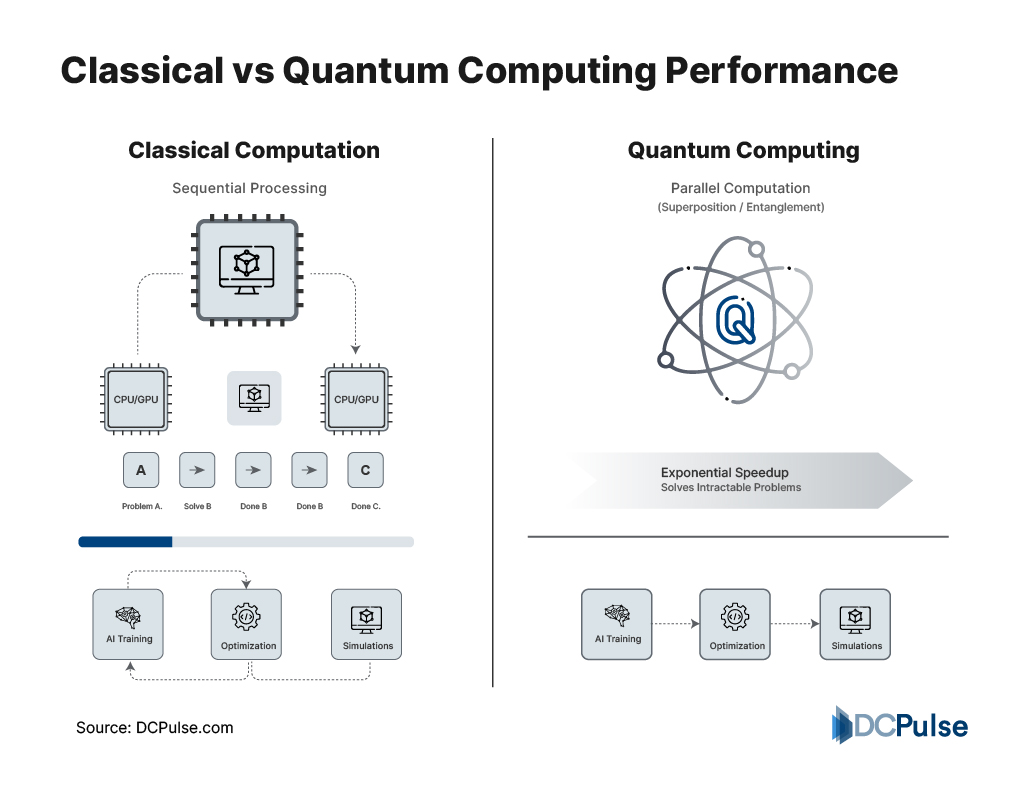 Classical vs Quantum Computing Performance

Classical Computation

Sequential Processing

CPU/GPU

CPU/GPU

A

C

Problem A.

Solve B

Done B

Done B

Done C.

AI Training

Optimization

Simulations

Quantum Computing

Parallel Computation
(Superposition / Entanglement)

Q

Exponential Speedup
Solves Intractable Problems

AI Training

Optimization

Simulations

Source: DCPulse.com

DCPulse